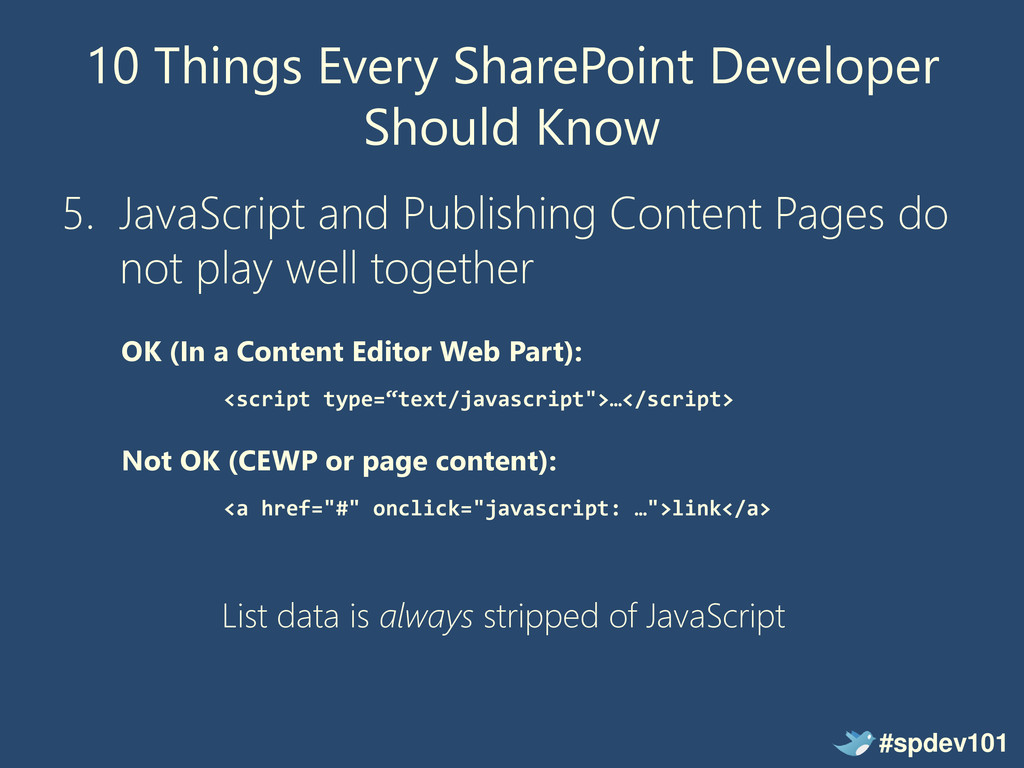 10 Things Every SharePoint Developer Should Know

5. JavaScript and Publishing Content Pages do not play well together

OK (In a Content Editor Web Part):

<script type=“text/javascript">…</script>

Not OK (CEWP or page content):

<a href="#" onclick="javascript: …">link</a>

List data is always stripped of JavaScript

#spdev101